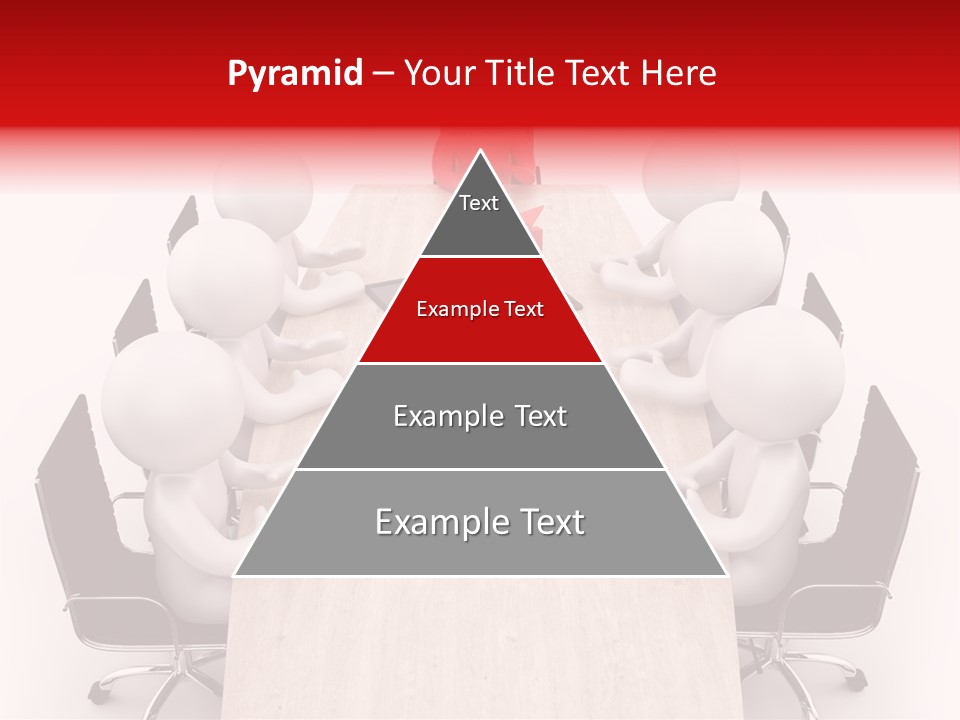 Pyramid – Your Title Text Here

Text

Example Text

Example Text

Example Text